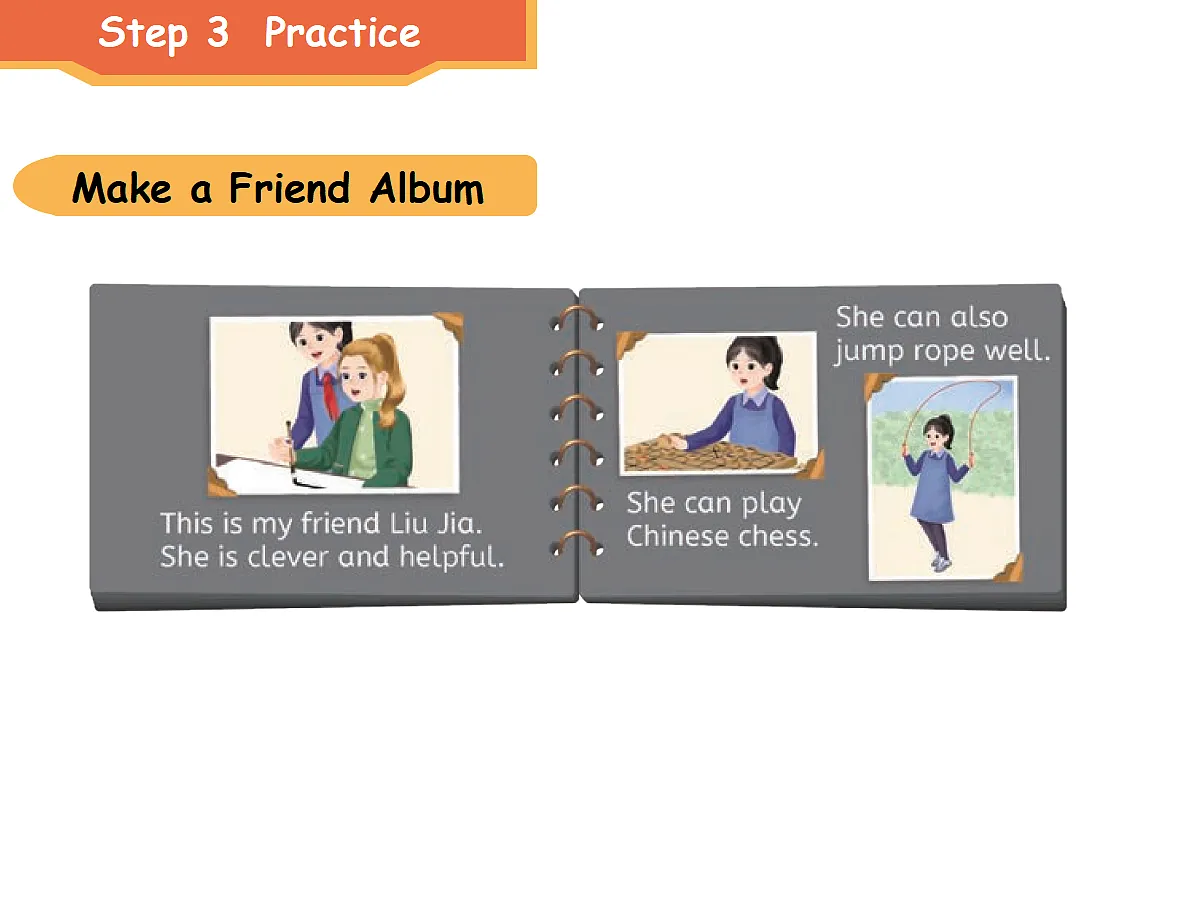 Step 3 Practice

Make a Friend Album

This is my friend Liu Jia. She is clever and helpful.

She can play Chinese chess.

She can also jump rope well.